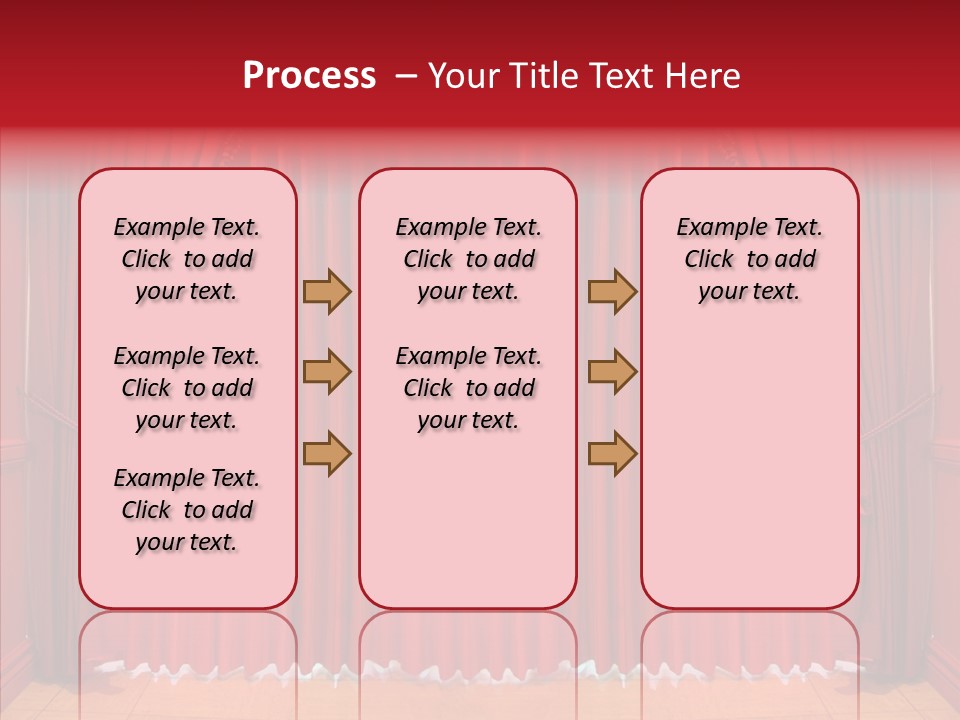 Process – Your Title Text Here

Example Text. Click to add your text.

Example Text. Click to add your text.

Example Text. Click to add your text.

Example Text. Click to add your text.

Example Text. Click to add your text.

Example Text. Click to add your text.